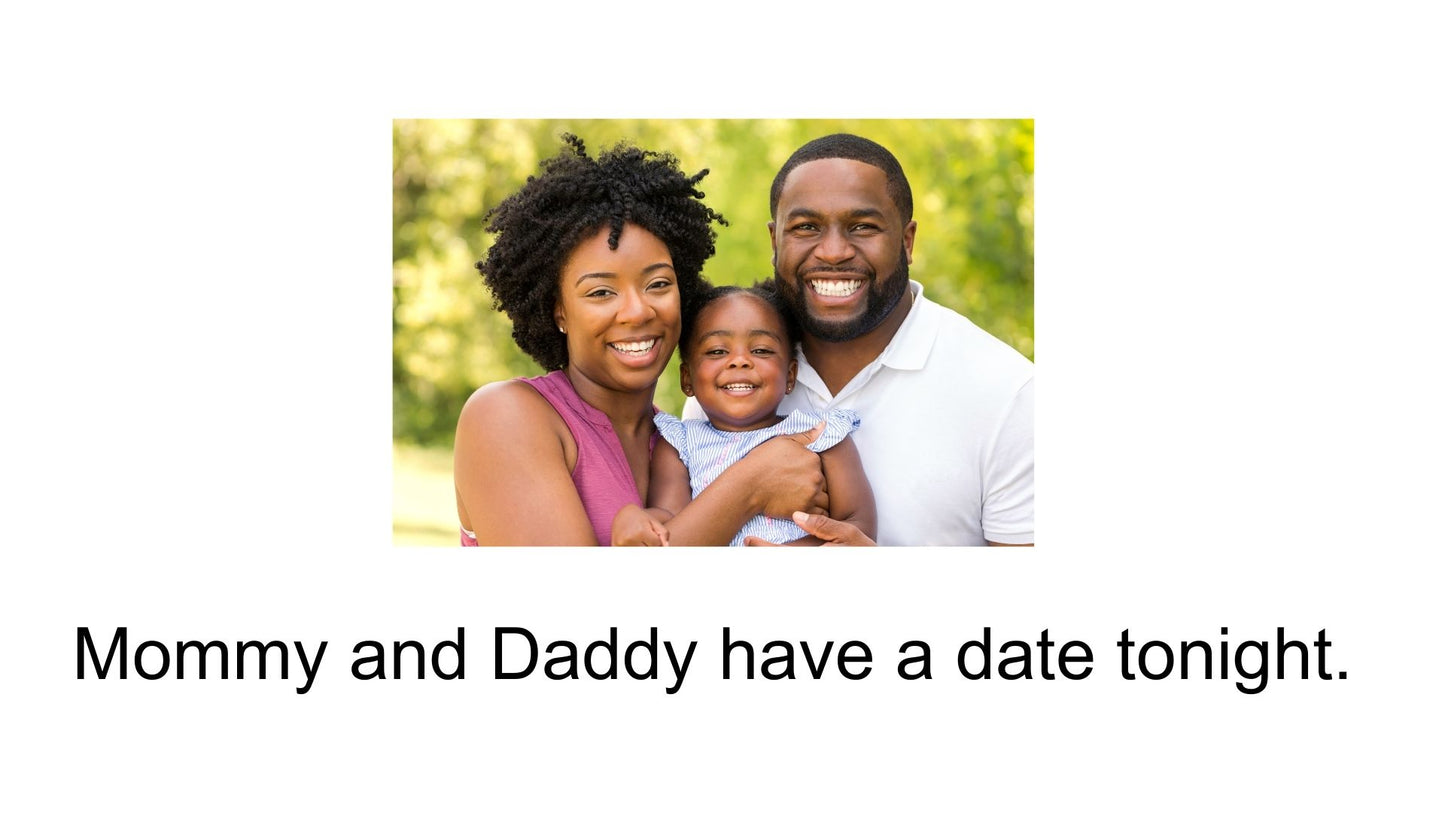 Mommy and Daddy have a date tonight.